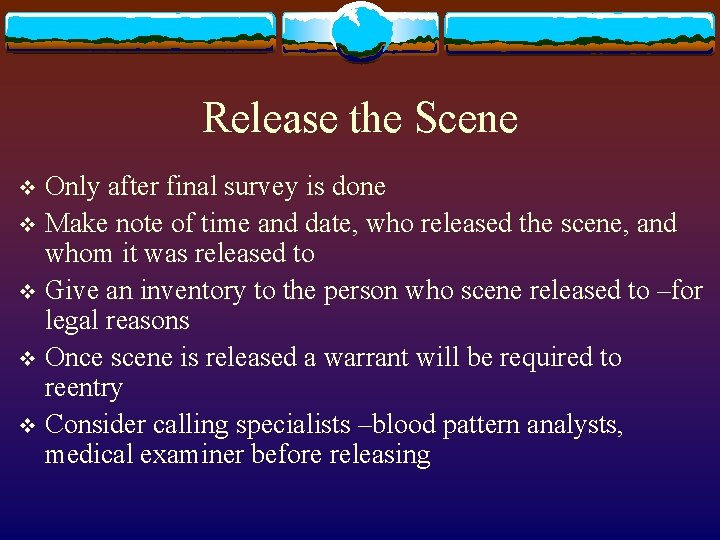 Release the Scene

❖ Only after final survey is done
❖ Make note of time and date, who released the scene, and whom it was released to
❖ Give an inventory to the person who scene released to –for legal reasons
❖ Once scene is released a warrant will be required to reentry
❖ Consider calling specialists –blood pattern analysts, medical examiner before releasing